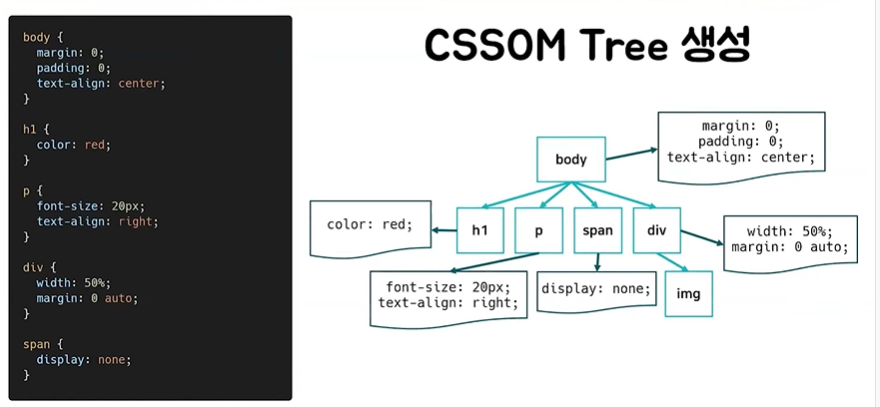 body {
  margin: 0;
  padding: 0;
  text-align: center;
}

h1 {
  color: red;
}

p {
  font-size: 20px;
  text-align: right;
}

div {
  width: 50%;
  margin: 0 auto;
}

span {
  display: none;
}

CSSOM Tree 생성

body

margin: 0;
padding: 0;
text-align: center;

color: red;

h1

p

span

div

width: 50%;
margin: 0 auto;

font-size: 20px;
text-align: right;

display: none;

img